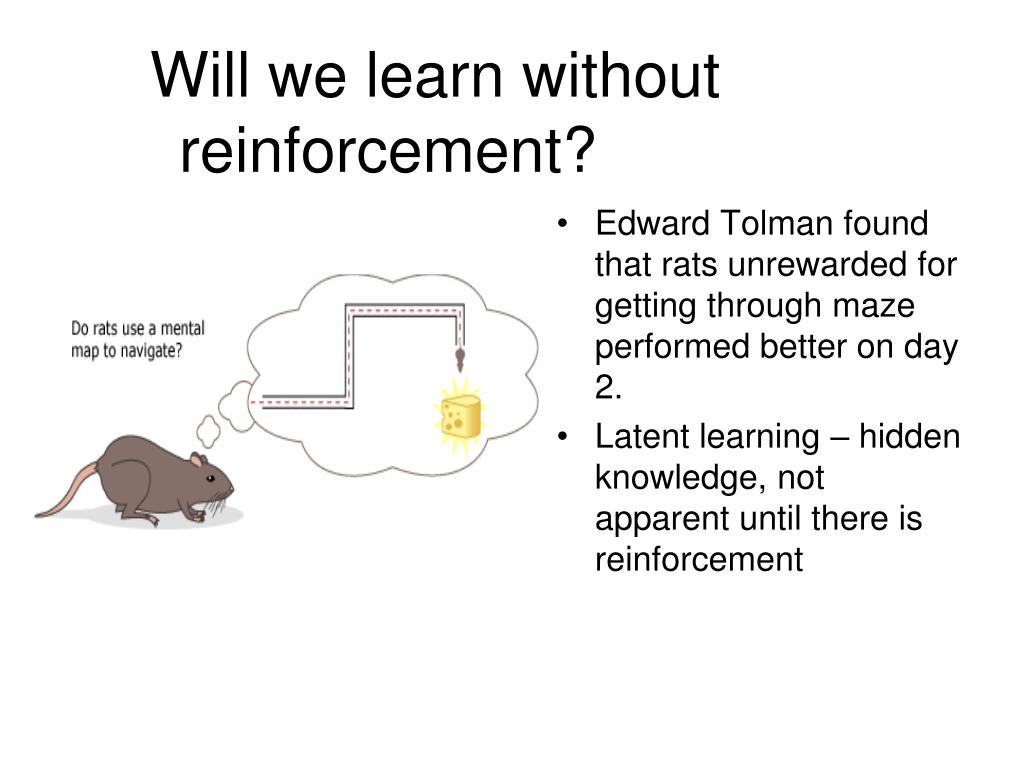 Will we learn without reinforcement?

Do rats use a mental map to navigate?

• Edward Tolman found that rats unrewarded for getting through maze performed better on day 2.
• Latent learning – hidden knowledge, not apparent until there is reinforcement